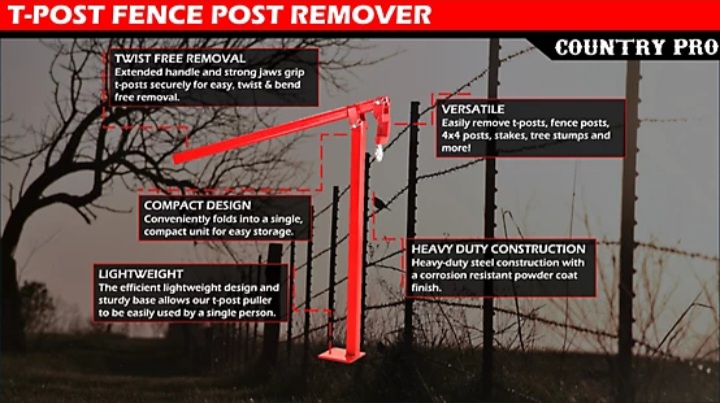 T-POST FENCE POST REMOVER

COUNTRY PRO

TWIST FREE REMOVAL
Extended handle and strong jaws grip t-posts securely for easy, twist & bend free removal.

VERSATILE
Easily remove t-posts, fence posts, 4x4 posts, stakes, tree stumps and more!

COMPACT DESIGN
Conveniently folds into a single, compact unit for easy storage.

HEAVY DUTY CONSTRUCTION
Heavy-duty steel construction with a corrosion resistant powder coat finish.

LIGHTWEIGHT
The efficient lightweight design and sturdy base allows our t-post puller to be easily used by a single person.